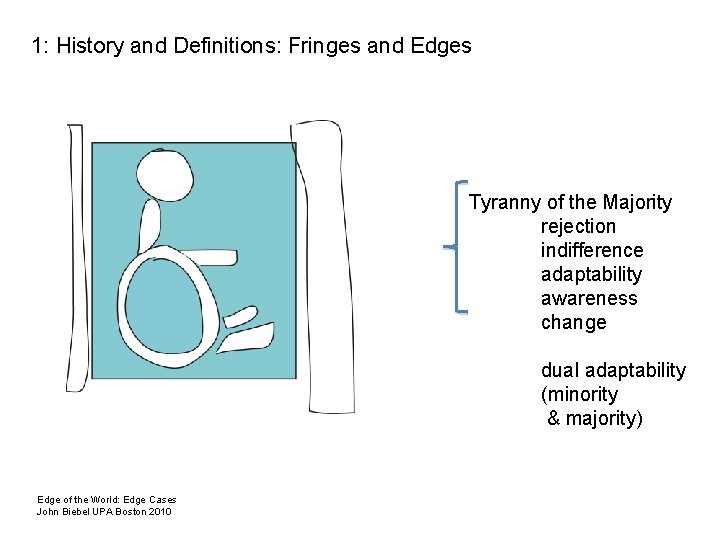 1: History and Definitions: Fringes and Edges

Tyranny of the Majority
rejection
indifference
adaptability
awareness
change

dual adaptability
(minority
& majority)

Edge of the World: Edge Cases
John Biebel UPA Boston 2010